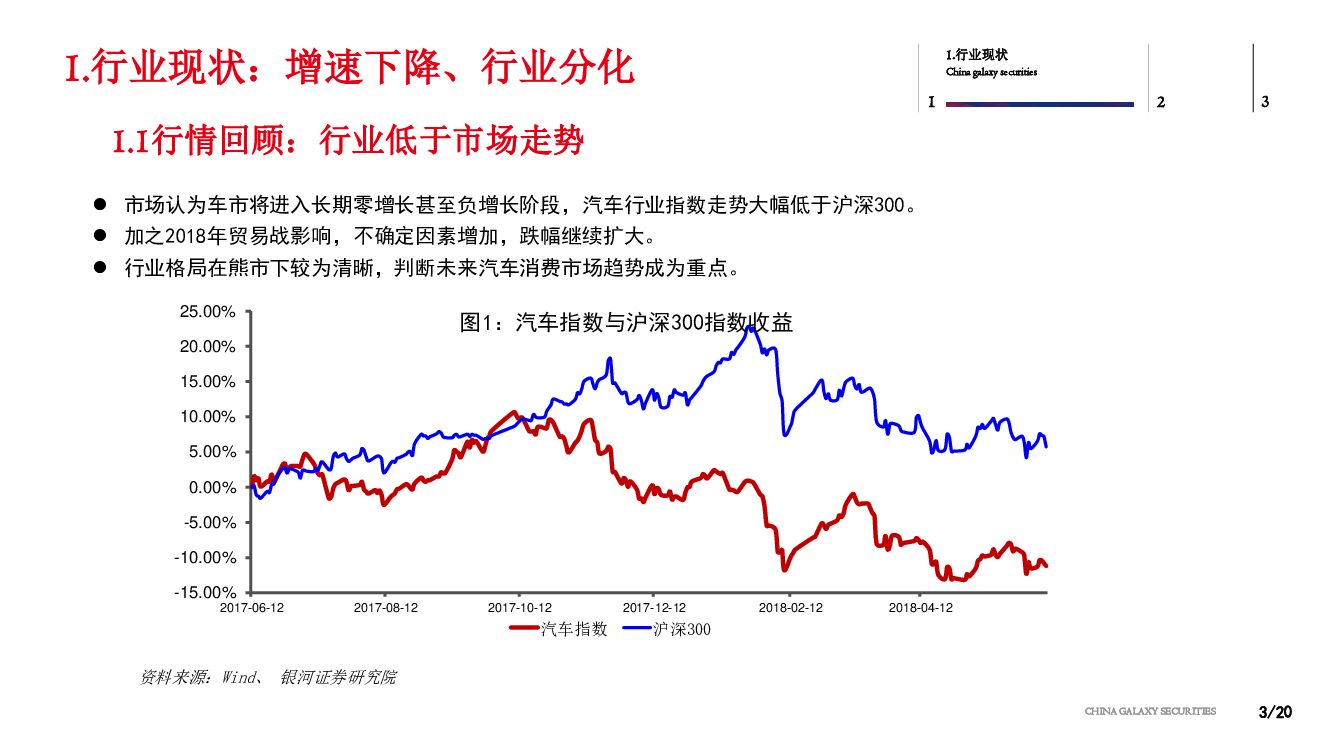 I.行业现状：增速下降、行业分化

I.行业现状
China galaxy securities
I
2
3

I.I行情回顾：行业低于市场走势

● 市场认为车市将进入长期零增长甚至负增长阶段，汽车行业指数走势大幅低于沪深300。
● 加之2018年贸易战影响，不确定因素增加，跌幅继续扩大。
● 行业格局在熊市下较为清晰，判断未来汽车消费市场趋势成为重点。

图1：汽车指数与沪深300指数收益

25.00%
20.00%
15.00%
10.00%
5.00%
0.00%
-5.00%
-10.00%
-15.00%
2017-06-12
2017-08-12
2017-10-12
2017-12-12
2018-02-12
2018-04-12
汽车指数
沪深300

资料来源：Wind、 银河证券研究院

CHINA GALAXY SECURITIES
3/20